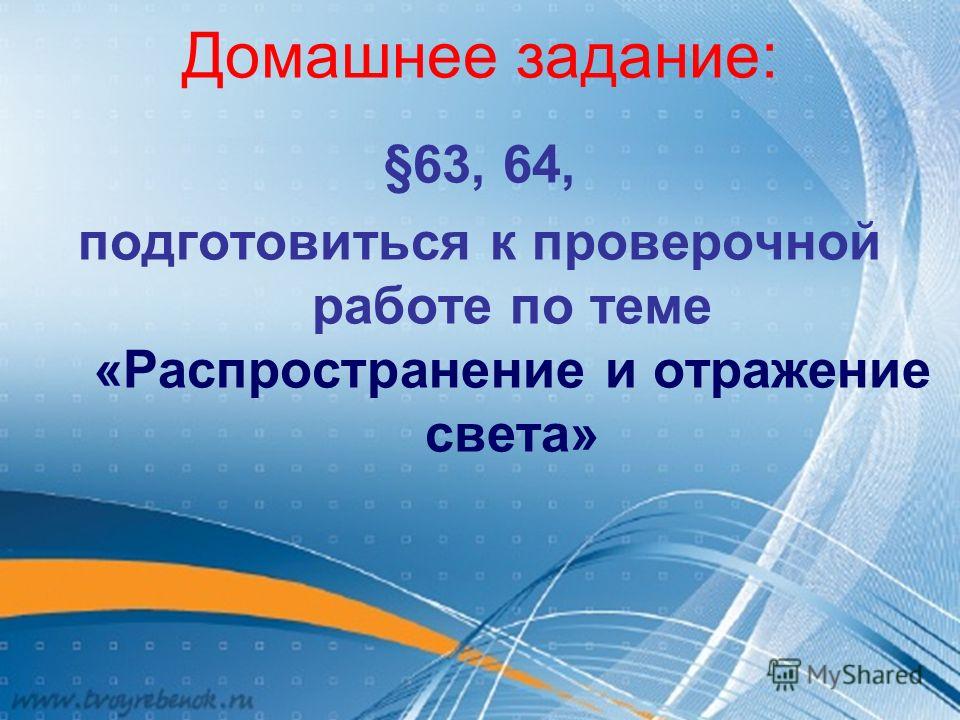 Домашнее задание:

§63, 64,

подготовиться к проверочной работе по теме «Распространение и отражение света»

www.tvoyrebenok.ru

MyShared